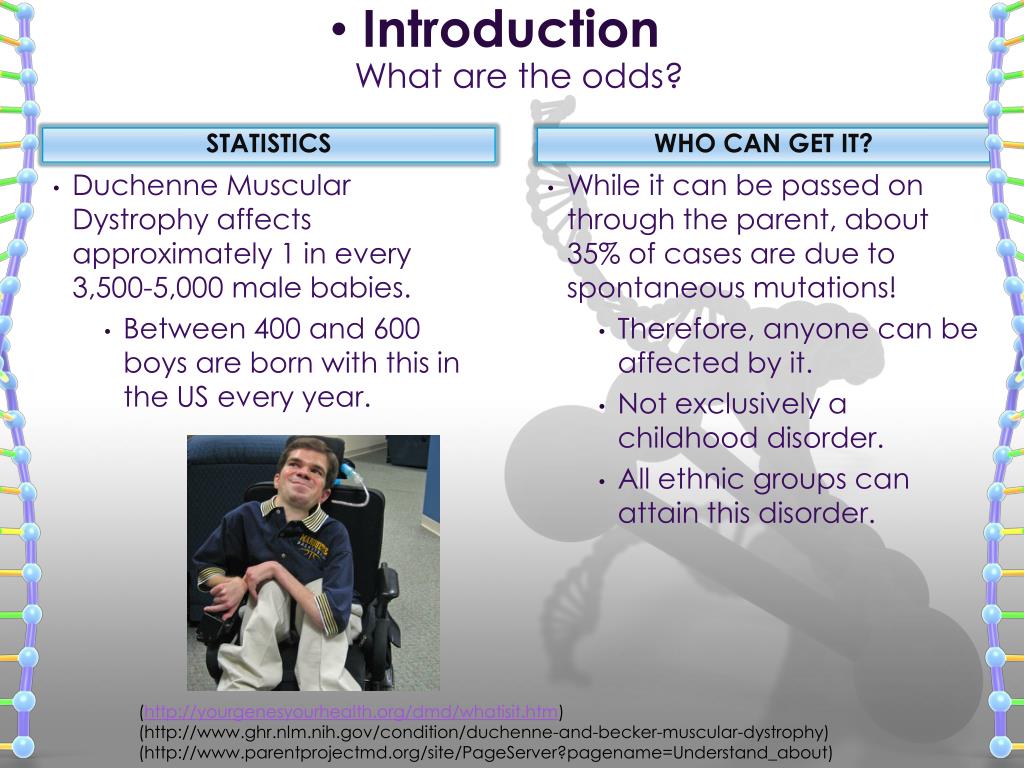 • Introduction
What are the odds?

STATISTICS

• Duchenne Muscular Dystrophy affects approximately 1 in every 3,500-5,000 male babies.
• Between 400 and 600 boys are born with this in the US every year.

WHO CAN GET IT?

• While it can be passed on through the parent, about 35% of cases are due to spontaneous mutations!
• Therefore, anyone can be affected by it.
• Not exclusively a childhood disorder.
• All ethnic groups can attain this disorder.

(http://yourgenesyourhealth.org/dmd/whatisit.htm)
(http://www.ghr.nlm.nih.gov/condition/duchenne-and-becker-muscular-dystrophy)
(http://www.parentprojectmd.org/site/PageServer?pagename=Understand_about)